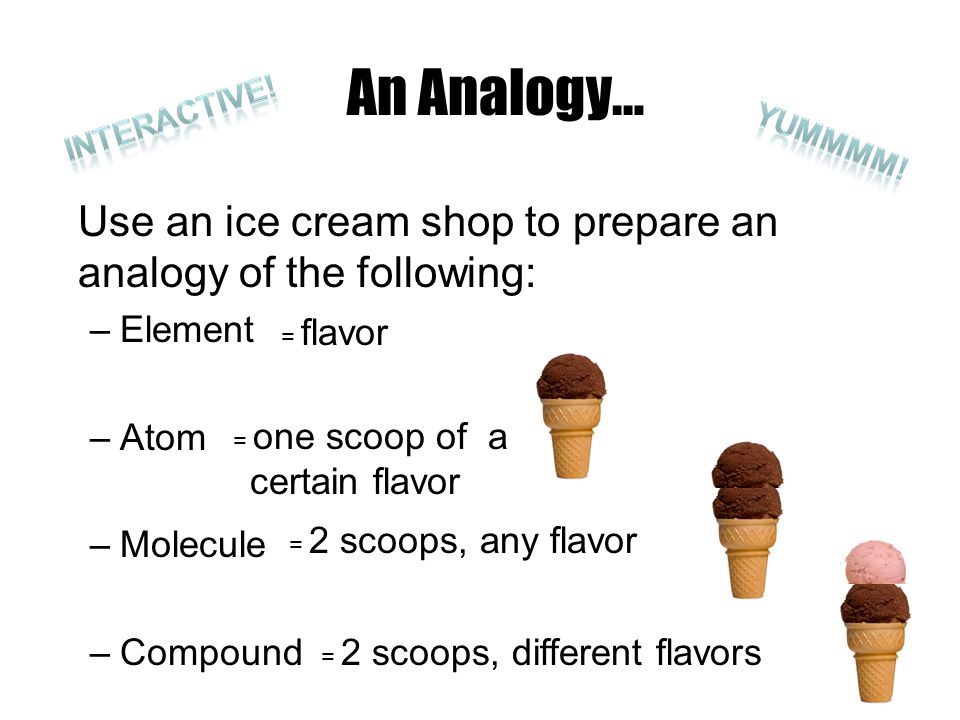 INTERACTIVE!

An Analogy…

YUMMMM!

Use an ice cream shop to prepare an analogy of the following:

– Element = flavor

– Atom = one scoop of a certain flavor

– Molecule = 2 scoops, any flavor

– Compound = 2 scoops, different flavors